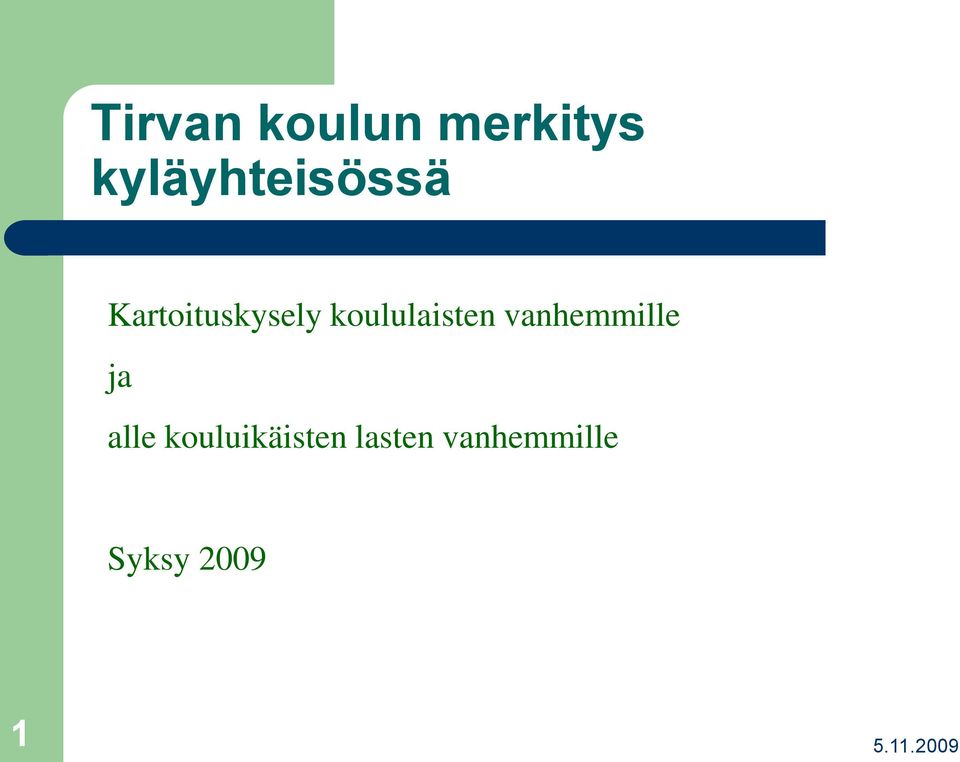 Tirvan koulun merkitys kyläyhteisössä

Kartoituskysely koululaisten vanhemmille

ja

alle kouluikäisten lasten vanhemmille

Syksy 2009

1

5.11.2009